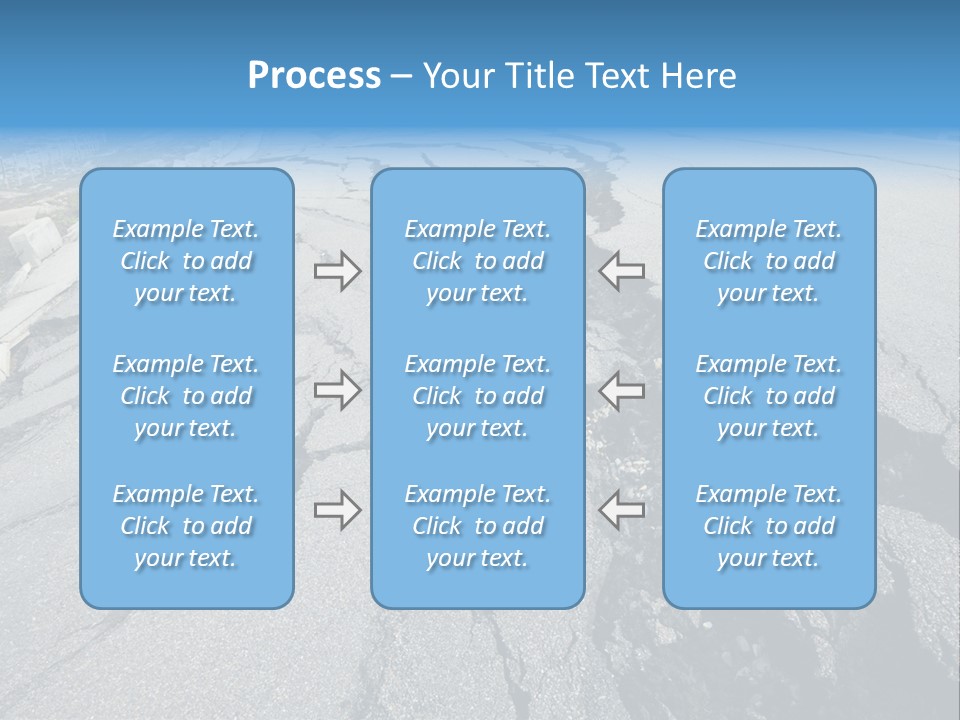 Process – Your Title Text Here

Example Text. Click to add your text.

Example Text. Click to add your text.

Example Text. Click to add your text.

Example Text. Click to add your text.

Example Text. Click to add your text.

Example Text. Click to add your text.

Example Text. Click to add your text.

Example Text. Click to add your text.

Example Text. Click to add your text.